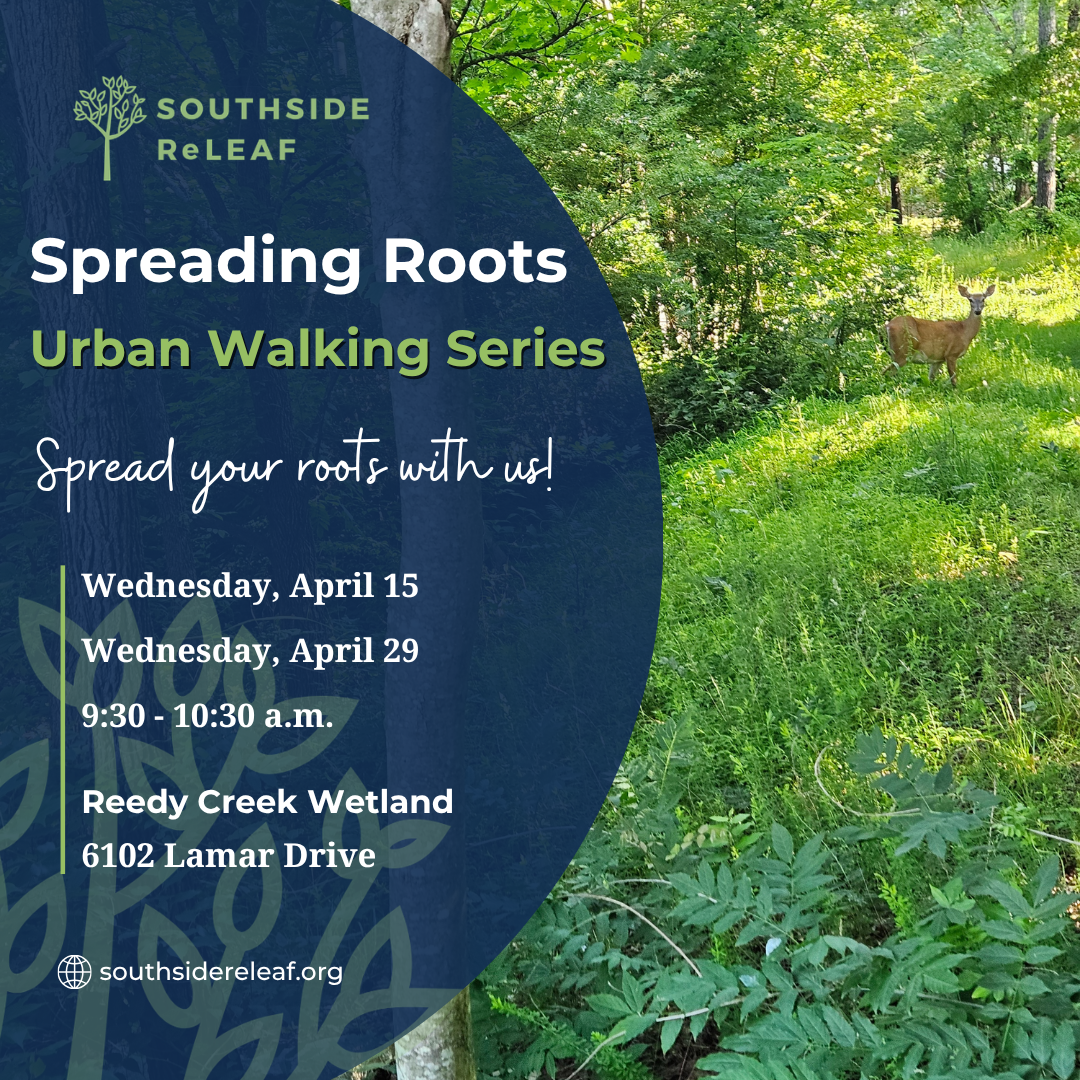 SOUTHSIDE ReLEAF

Spreading Roots
Urban Walking Series

Spread your roots with us!

Wednesday, April 15
Wednesday, April 29
9:30 - 10:30 a.m.

Reedy Creek Wetland
6102 Lamar Drive

southsidereleaf.org